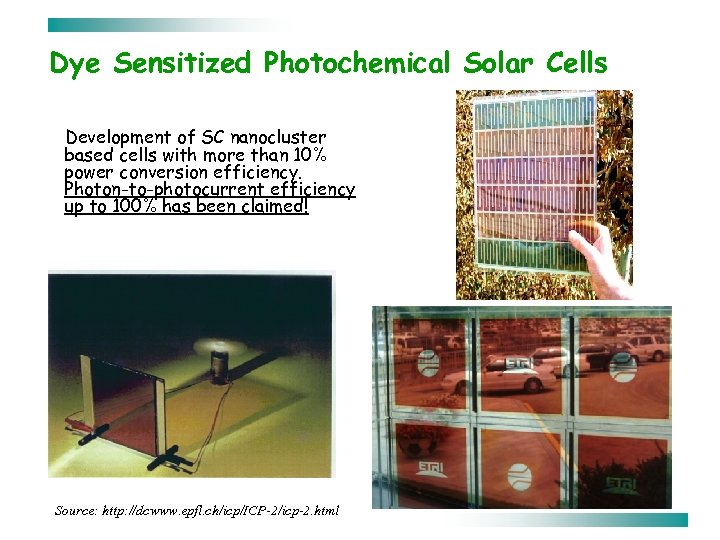 Dye Sensitized Photochemical Solar Cells

Development of SC nanocluster based cells with more than 10% power conversion efficiency. Photon-to-photocurrent efficiency up to 100% has been claimed!

STI

STI

STI

Source: http://dcwww.epfl.ch/icp/ICP-2/icp-2.html